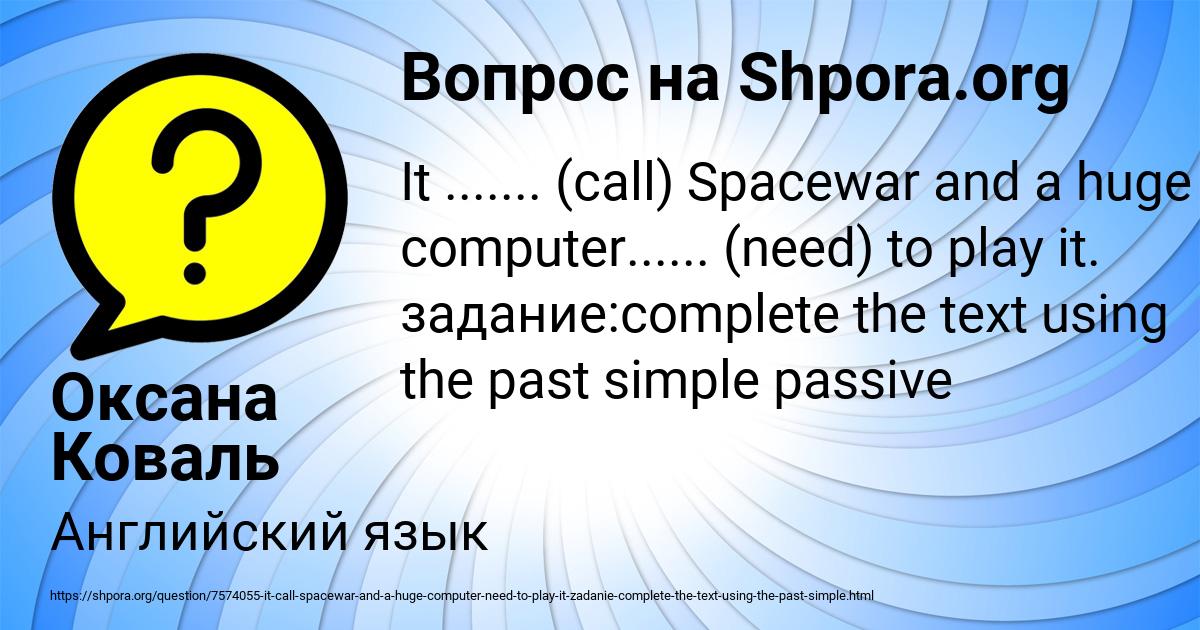 Вопрос на Shpora.org

It ....... (call) Spacewar and a huge computer...... (need) to play it. задание:complete the text using the past simple passive

Оксана Коваль

Английский язык

https://shpora.org/question/7574055-it-call-spacewar-and-a-huge-computer-need-to-play-it-zadanie-complete-the-text-using-the-past-simple.html